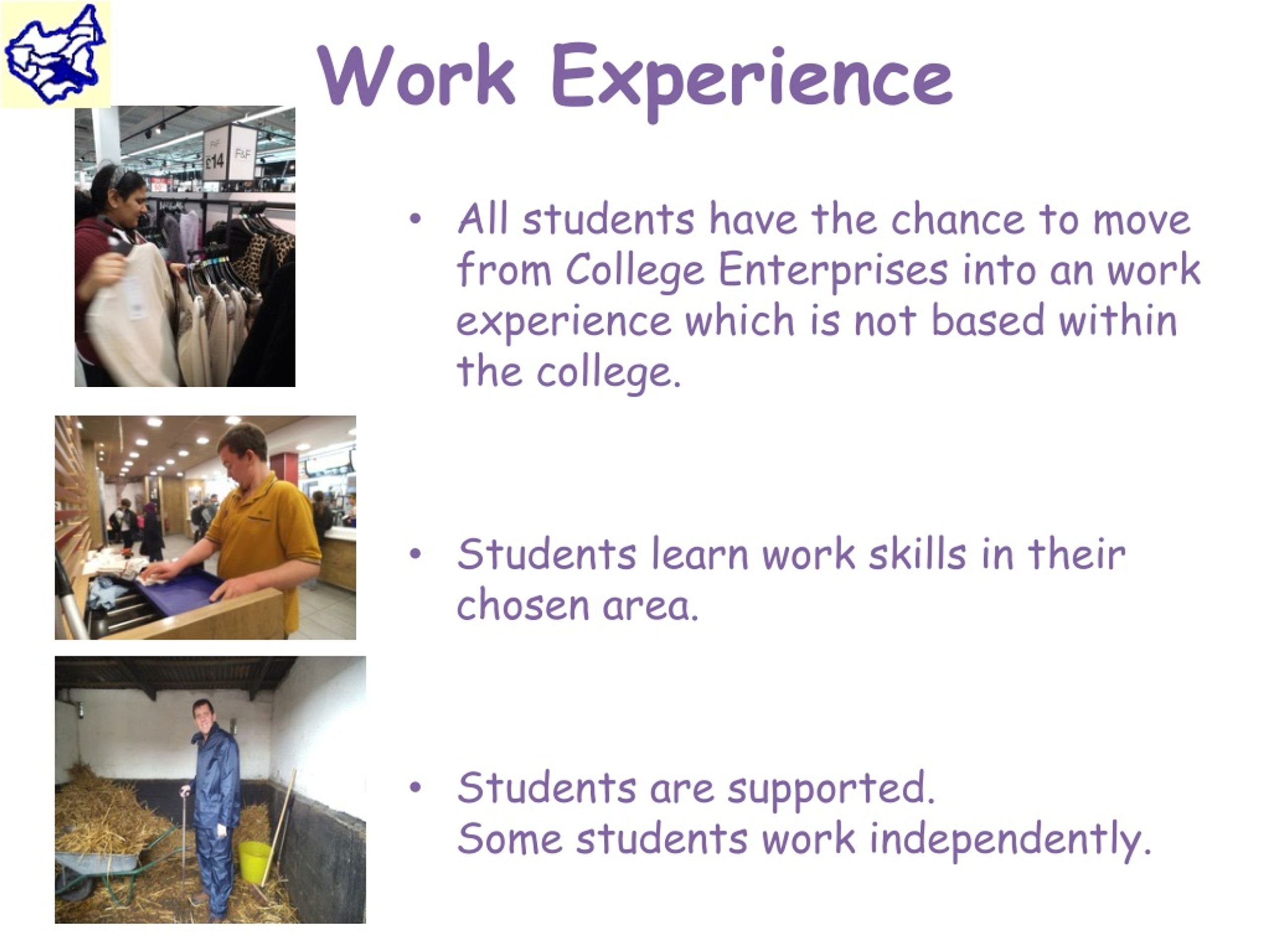 Work Experience

F&F £14 F&F

• All students have the chance to move from College Enterprises into an work experience which is not based within the college.

• Students learn work skills in their chosen area.

• Students are supported.
Some students work independently.